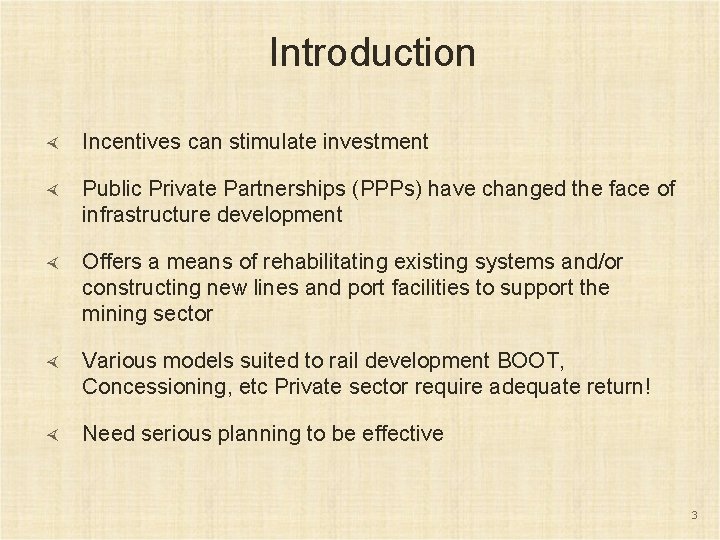 Introduction

Incentives can stimulate investment

Public Private Partnerships (PPPs) have changed the face of infrastructure development

Offers a means of rehabilitating existing systems and/or constructing new lines and port facilities to support the mining sector

Various models suited to rail development BOOT, Concessioning, etc Private sector require adequate return!

Need serious planning to be effective

3